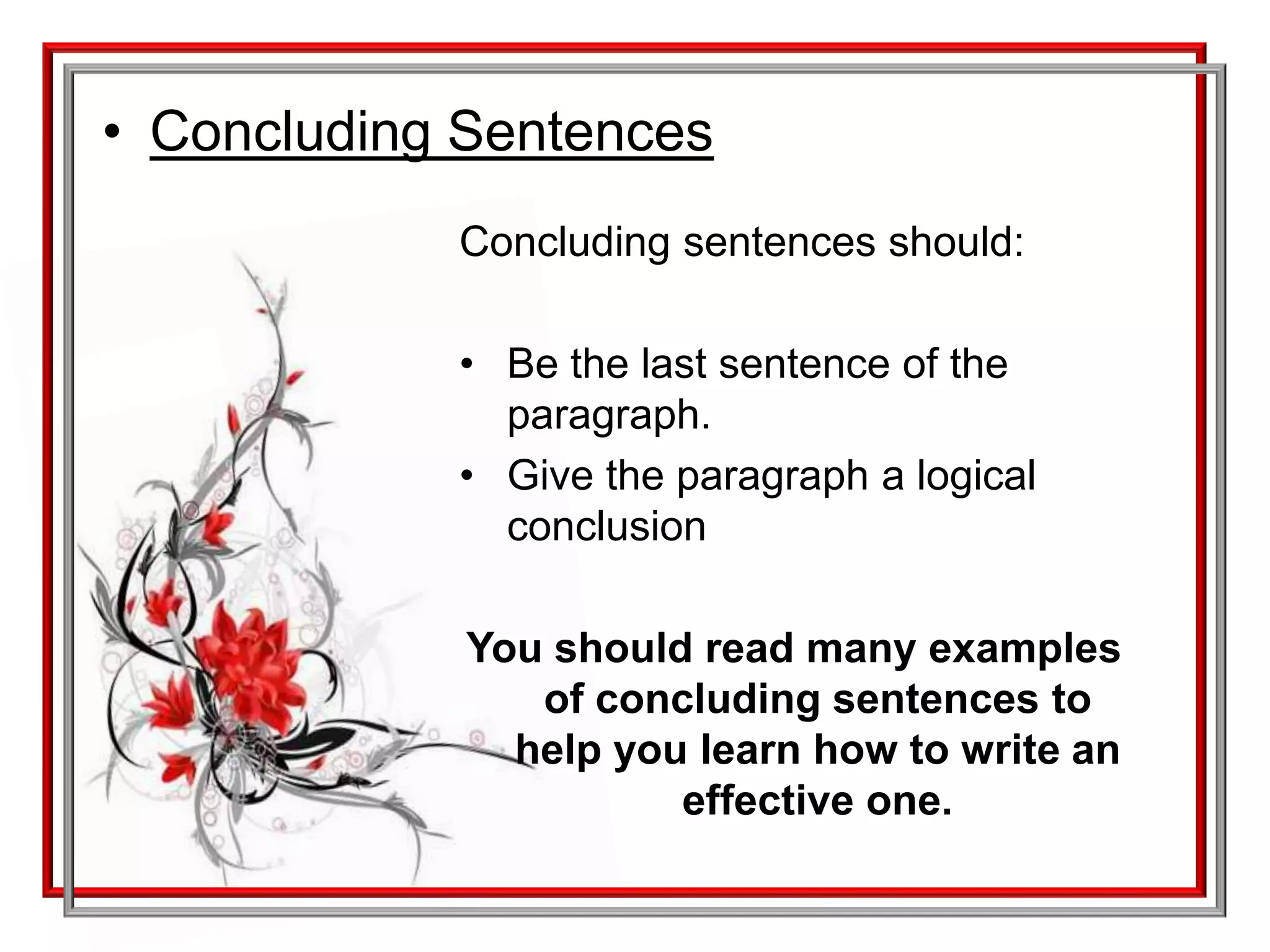 • Concluding Sentences

Concluding sentences should:

• Be the last sentence of the paragraph.
• Give the paragraph a logical conclusion

You should read many examples of concluding sentences to help you learn how to write an effective one.